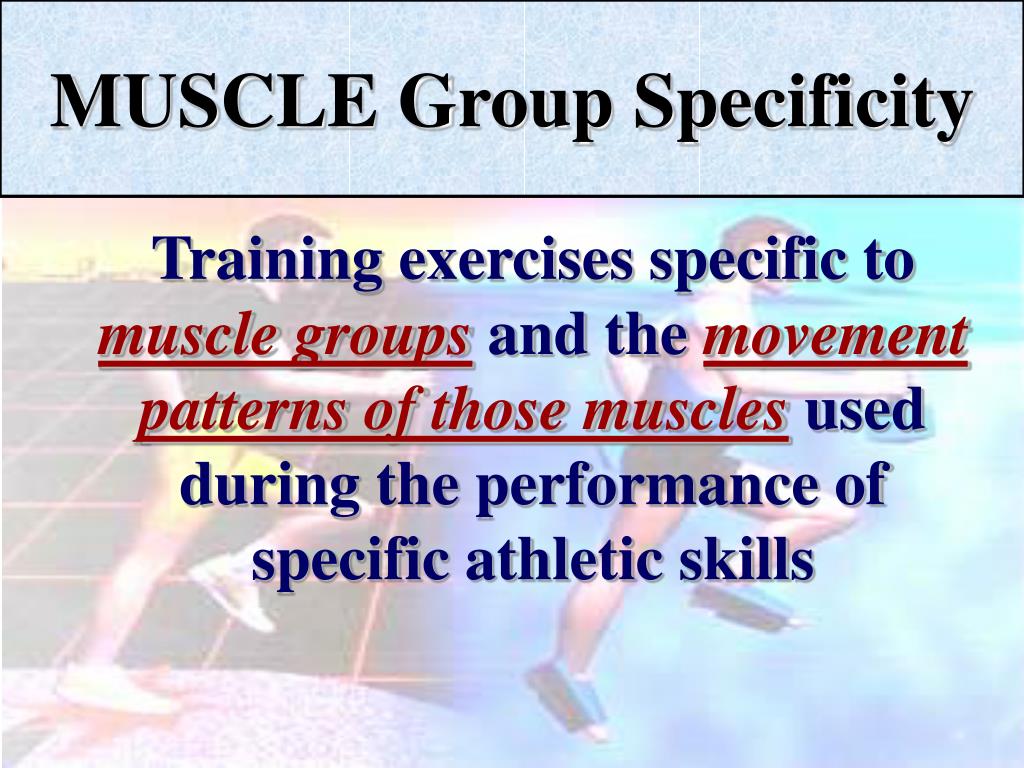 MUSCLE Group Specificity

Training exercises specific to muscle groups and the movement patterns of those muscles used during the performance of specific athletic skills